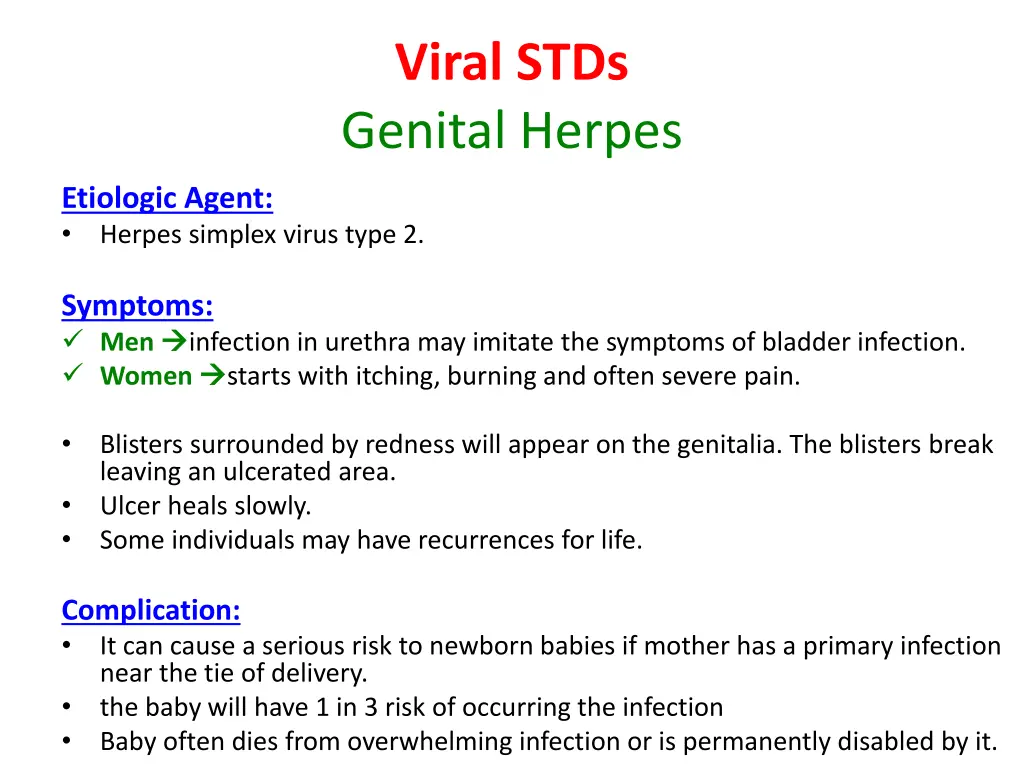 Viral STDs
Genital Herpes

Etiologic Agent:
• Herpes simplex virus type 2.

Symptoms:
✓ Men →infection in urethra may imitate the symptoms of bladder infection.
✓ Women →starts with itching, burning and often severe pain.

• Blisters surrounded by redness will appear on the genitalia. The blisters break leaving an ulcerated area.
• Ulcer heals slowly.
• Some individuals may have recurrences for life.

Complication:
• It can cause a serious risk to newborn babies if mother has a primary infection near the tie of delivery.
• the baby will have 1 in 3 risk of occurring the infection
• Baby often dies from overwhelming infection or is permanently disabled by it.